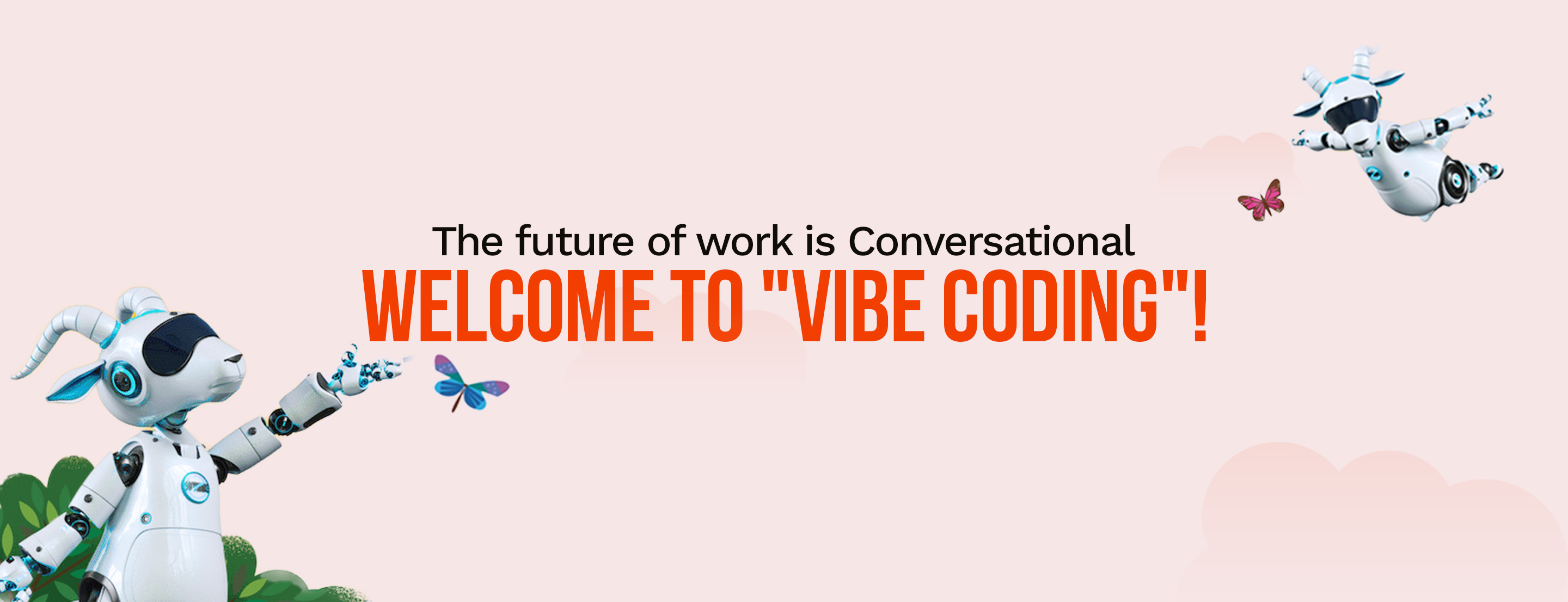 The future of work is Conversational
WELCOME TO "VIBE CODING"!